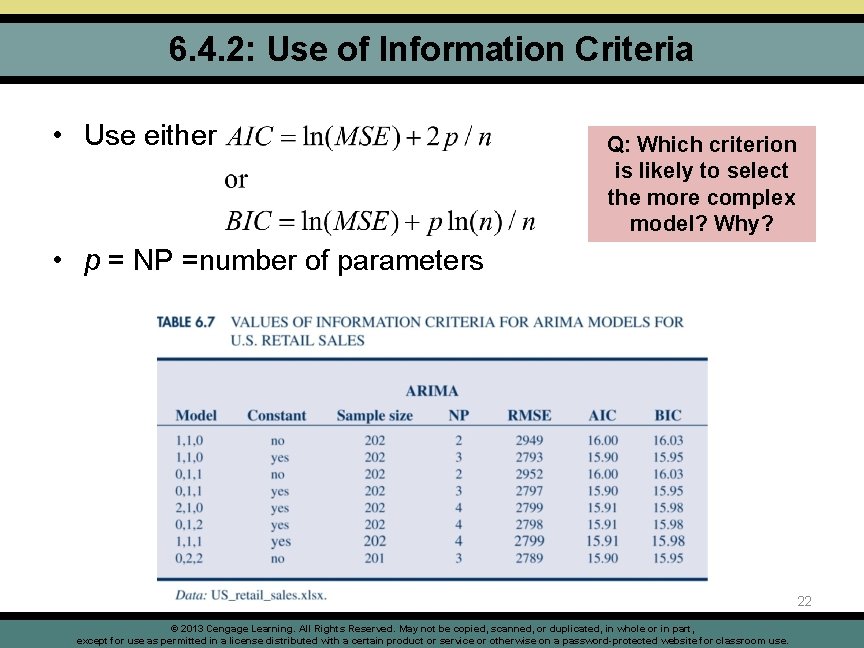 6.4.2: Use of Information Criteria

• Use either $AIC = \ln(MSE) + 2p/n$

or

$BIC = \ln(MSE) + p\ln(n)/n$

• $p$ = NP =number of parameters

Q: Which criterion is likely to select the more complex model? Why?

TABLE 6.7 VALUES OF INFORMATION CRITERIA FOR ARIMA MODELS FOR U.S. RETAIL SALES

ARIMA

| Model | Constant | Sample size | NP | RMSE | AIC | BIC |
|---|---|---|---|---|---|---|
| 1,1,0 | no | 202 | 2 | 2949 | 16.00 | 16.03 |
| 1,1,0 | yes | 202 | 3 | 2793 | 15.90 | 15.95 |
| 0,1,1 | no | 202 | 2 | 2952 | 16.00 | 16.03 |
| 0,1,1 | yes | 202 | 3 | 2797 | 15.90 | 15.95 |
| 2,1,0 | yes | 202 | 4 | 2799 | 15.91 | 15.98 |
| 0,1,2 | yes | 202 | 4 | 2798 | 15.91 | 15.98 |
| 1,1,1 | yes | 202 | 4 | 2799 | 15.91 | 15.98 |
| 0,2,2 | no | 201 | 3 | 2789 | 15.90 | 15.95 |

Data: US_retail_sales.xlsx.

22

© 2013 Cengage Learning. All Rights Reserved. May not be copied, scanned, or duplicated, in whole or in part, except for use as permitted in a license distributed with a certain product or service or otherwise on a password-protected website for classroom use.